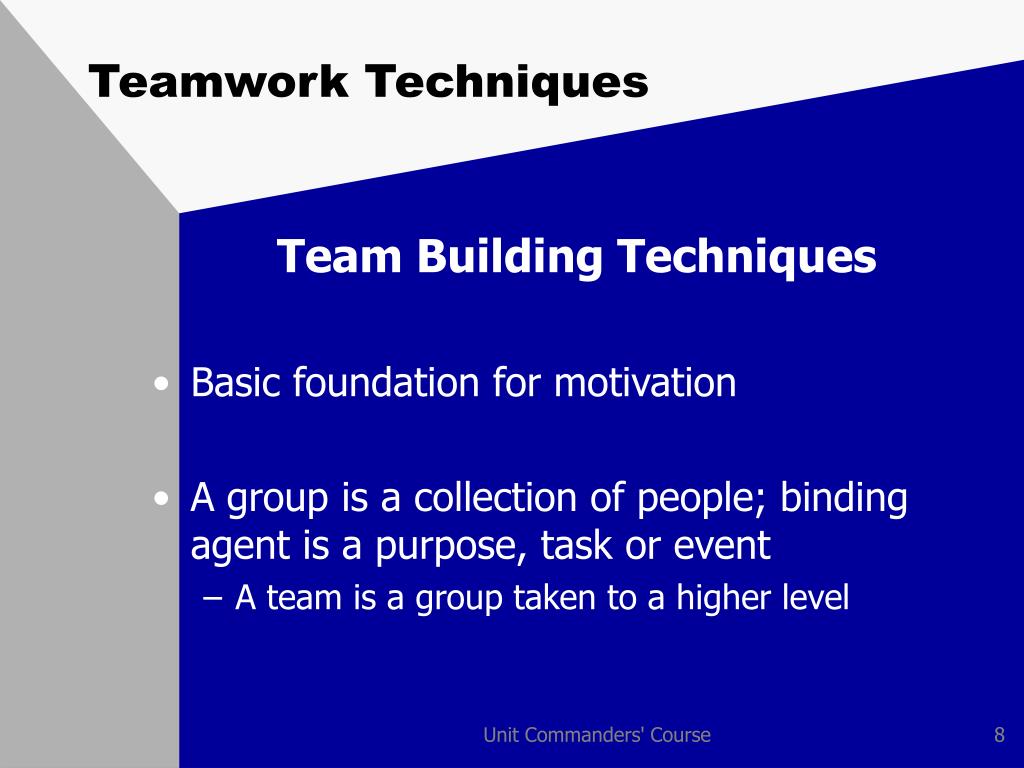 Teamwork Techniques

Team Building Techniques

• Basic foundation for motivation

• A group is a collection of people; binding agent is a purpose, task or event
– A team is a group taken to a higher level

Unit Commanders' Course

8